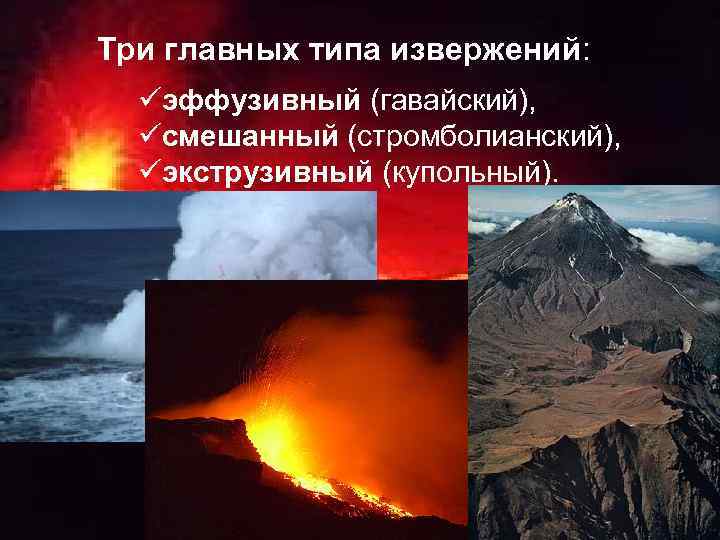 Три главных типа извержений:

✓эффузивный (гавайский),
✓смешанный (стромболианский),
✓экструзивный (купольный).